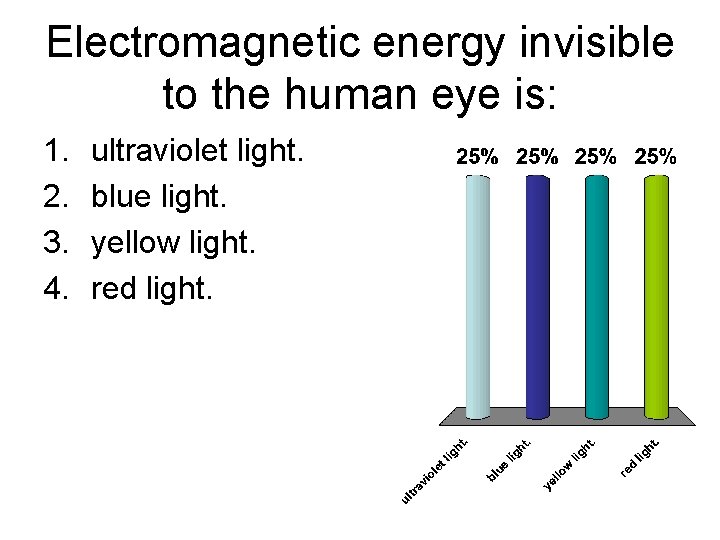 Electromagnetic energy invisible to the human eye is:

1. ultraviolet light.
2. blue light.
3. yellow light.
4. red light.

25% 25% 25% 25%

ultraviolet light. blue light. yellow light. red light.